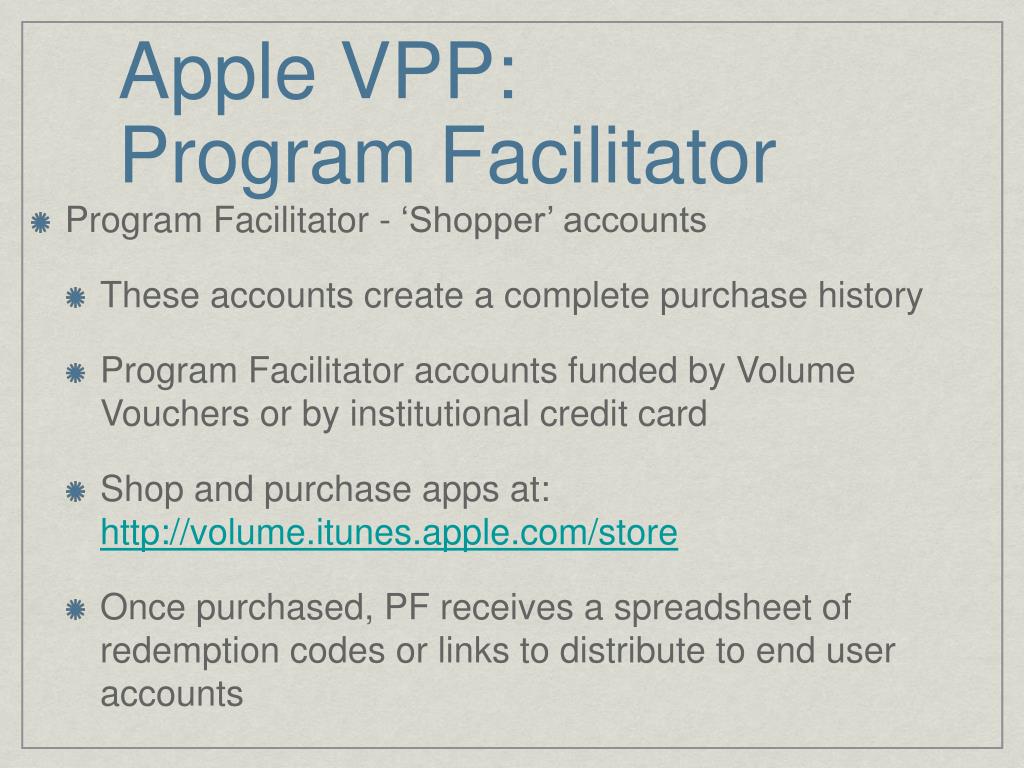 Apple VPP:
Program Facilitator

Program Facilitator - ‘Shopper’ accounts

These accounts create a complete purchase history

Program Facilitator accounts funded by Volume Vouchers or by institutional credit card

Shop and purchase apps at: http://volume.itunes.apple.com/store

Once purchased, PF receives a spreadsheet of redemption codes or links to distribute to end user accounts